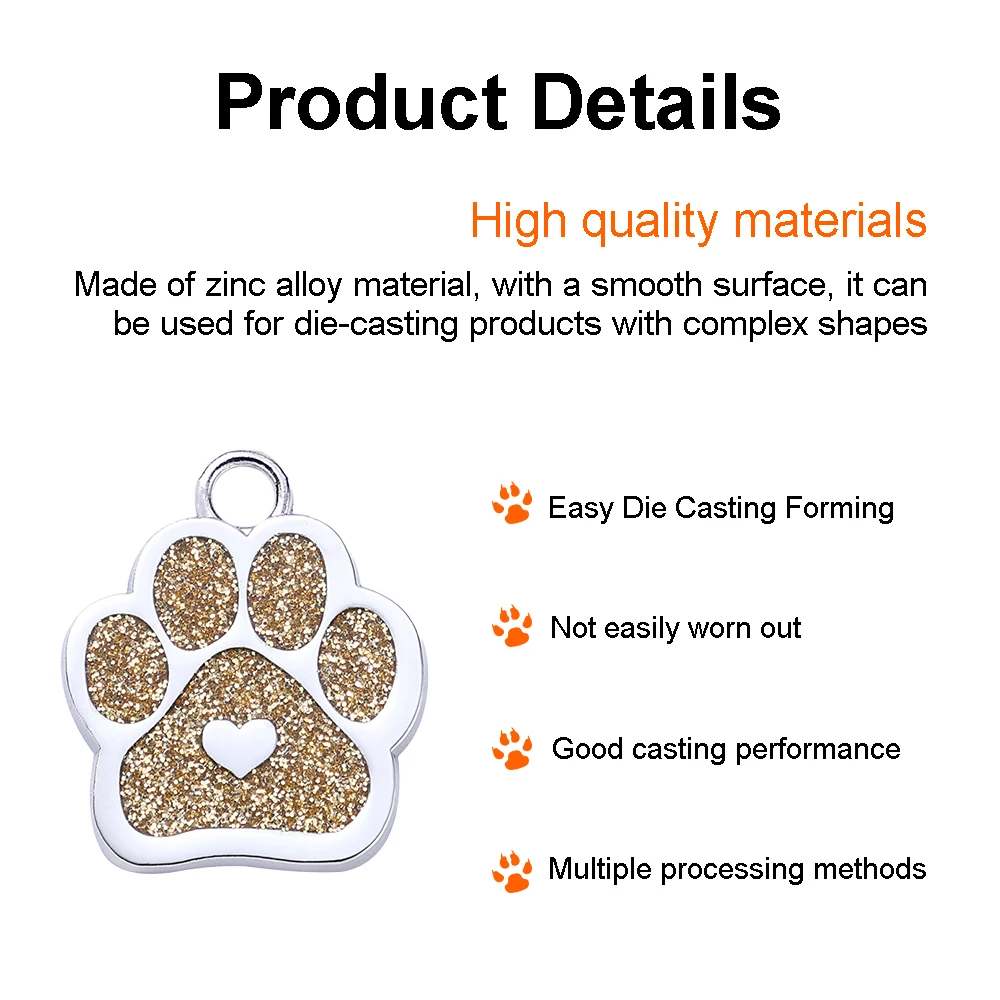 Product Details

High quality materials

Made of zinc alloy material, with a smooth surface, it can be used for die-casting products with complex shapes

Easy Die Casting Forming

Not easily worn out

Good casting performance

Multiple processing methods